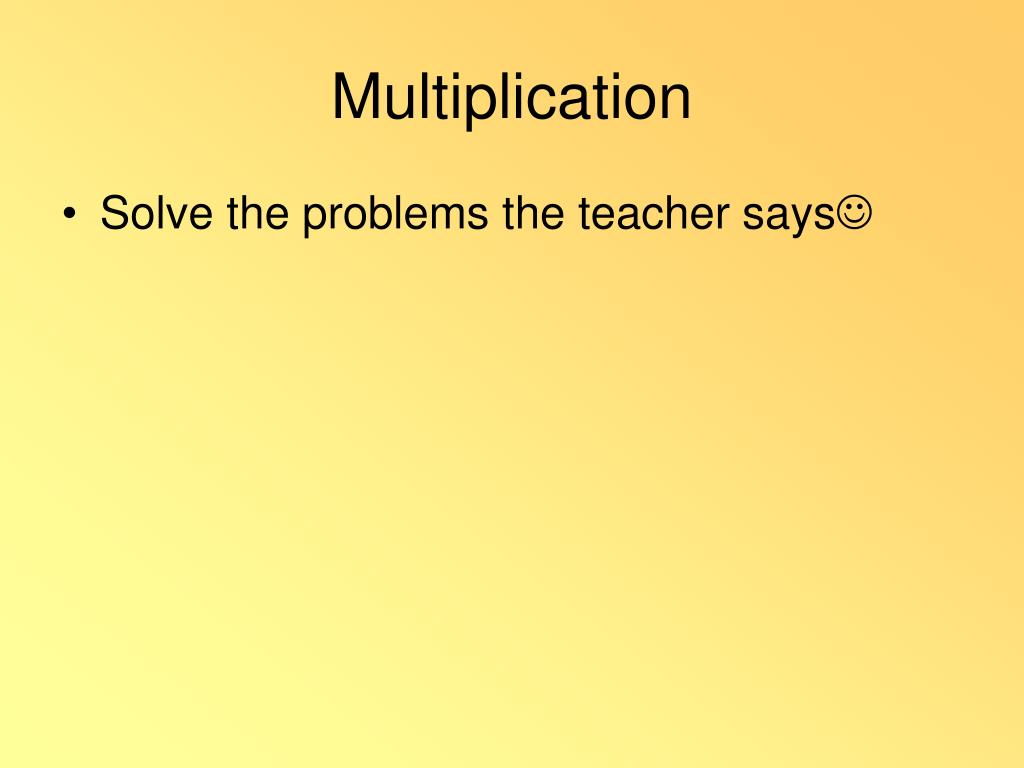 Multiplication

• Solve the problems the teacher says☺